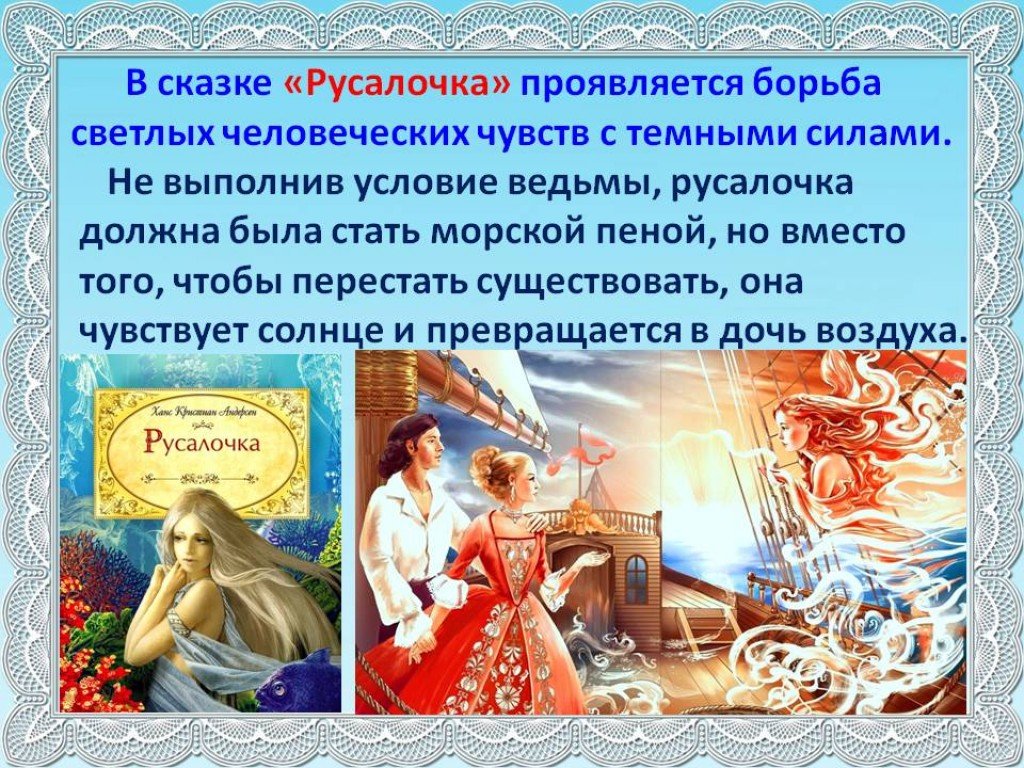 В сказке «Русалочка» проявляется борьба светлых человеческих чувств с темными силами.

Не выполнив условие ведьмы, русалочка должна была стать морской пеной, но вместо того, чтобы перестать существовать, она чувствует солнце и превращается в дочь воздуха.

Ханс Кристиан Андерсен
Русалочка